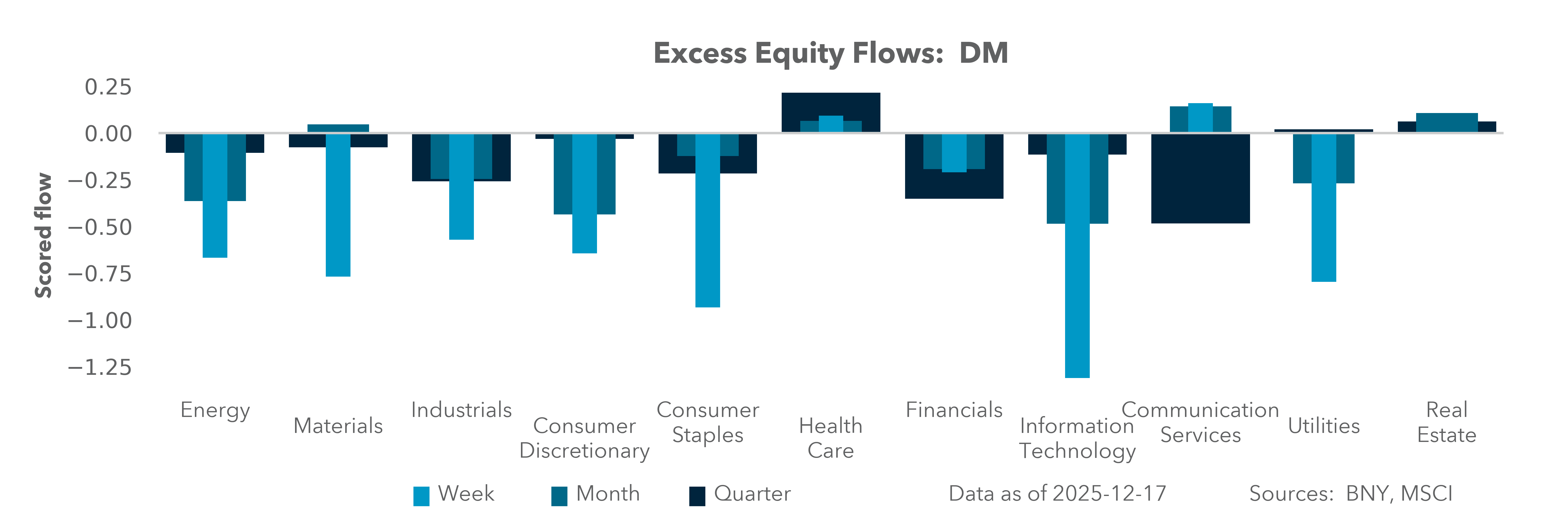 Excess Equity Flows: DM

Scored flow

0.25
0.00
−0.25
−0.50
−0.75
−1.00
−1.25

Energy
Materials
Industrials
Consumer Discretionary
Consumer Staples
Health Care
Financials
Information Technology
Communication Services
Utilities
Real Estate

Week
Month
Quarter

Data as of 2025-12-17

Sources: BNY, MSCI